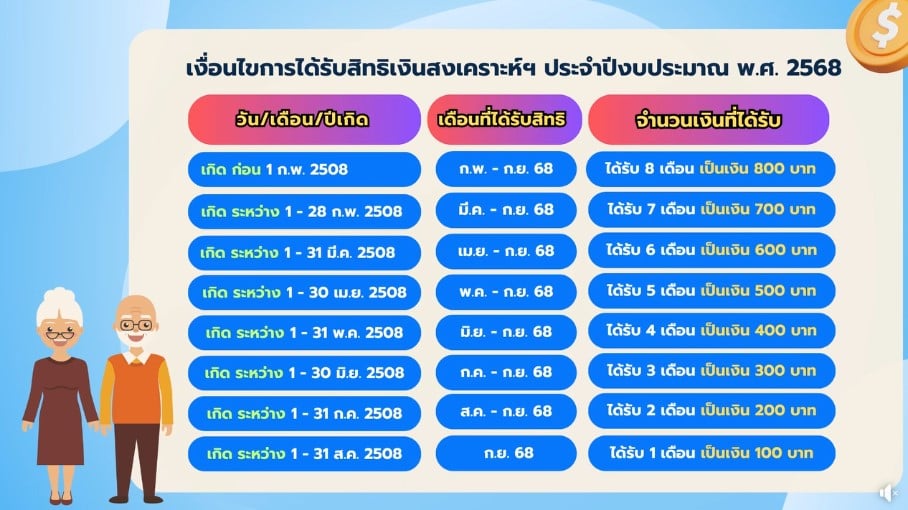 เงื่อนไขการได้รับสิทธิเงินสงเคราะห์ฯ ประจำปีงบประมาณ พ.ศ. 2568

| วัน/เดือน/ปีเกิด | เดือนที่ได้รับสิทธิ | จำนวนเงินที่ได้รับ |
|---|---|---|
| เกิด ก่อน 1 ก.พ. 2508 | ก.พ. - ก.ย. 68 | ได้รับ 8 เดือน เป็นเงิน 800 บาท |
| เกิด ระหว่าง 1 - 28 ก.พ. 2508 | มี.ค. - ก.ย. 68 | ได้รับ 7 เดือน เป็นเงิน 700 บาท |
| เกิด ระหว่าง 1 - 31 มี.ค. 2508 | เม.ย. - ก.ย. 68 | ได้รับ 6 เดือน เป็นเงิน 600 บาท |
| เกิด ระหว่าง 1 - 30 เม.ย. 2508 | พ.ค. - ก.ย. 68 | ได้รับ 5 เดือน เป็นเงิน 500 บาท |
| เกิด ระหว่าง 1 - 31 พ.ค. 2508 | มิ.ย. - ก.ย. 68 | ได้รับ 4 เดือน เป็นเงิน 400 บาท |
| เกิด ระหว่าง 1 - 30 มิ.ย. 2508 | ก.ค. - ก.ย. 68 | ได้รับ 3 เดือน เป็นเงิน 300 บาท |
| เกิด ระหว่าง 1 - 31 ก.ค. 2508 | ส.ค. - ก.ย. 68 | ได้รับ 2 เดือน เป็นเงิน 200 บาท |
| เกิด ระหว่าง 1 - 31 ส.ค. 2508 | ก.ย. 68 | ได้รับ 1 เดือน เป็นเงิน 100 บาท |